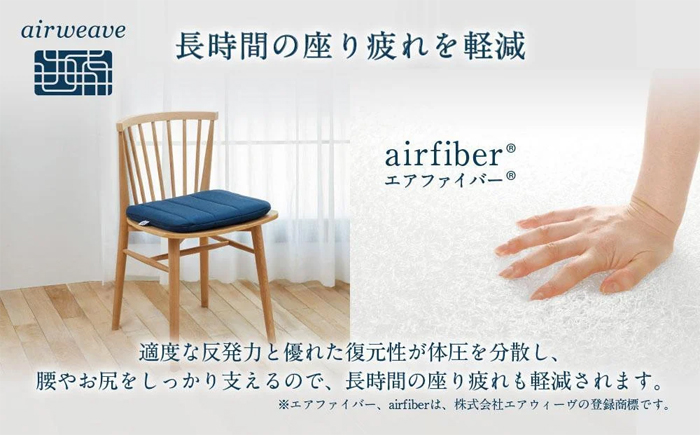 airweave

長時間の座り疲れを軽減

airfiber®
エアファイバー®

適度な反発力と優れた復元性が体圧を分散し、
腰やお尻をしっかり支えるので、長時間の座り疲れも軽減されます。

※エアファイバー、airfiberは、株式会社エアウィーヴの登録商標です。